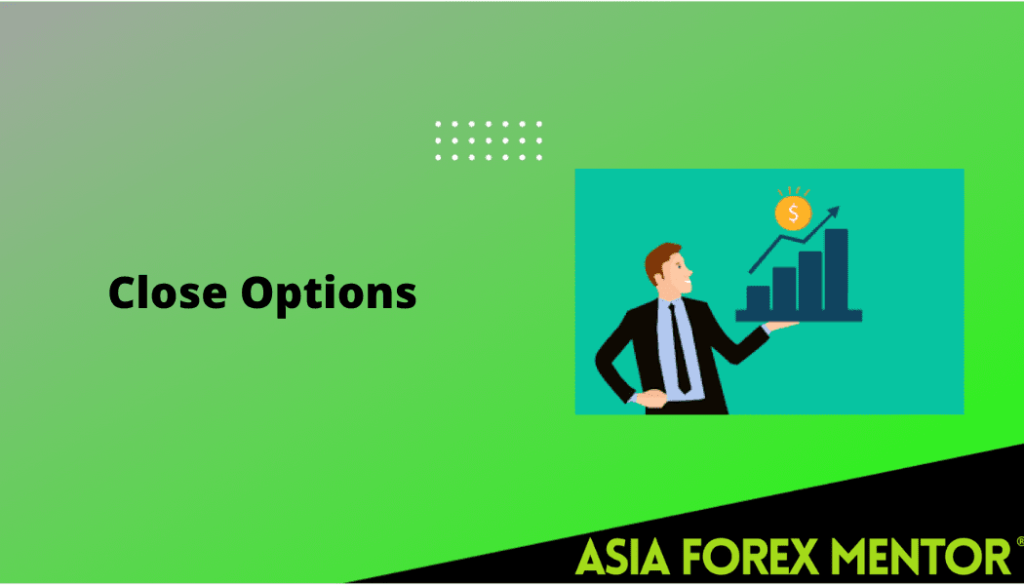 Close Options

$

ASIA FOREX MENTOR®